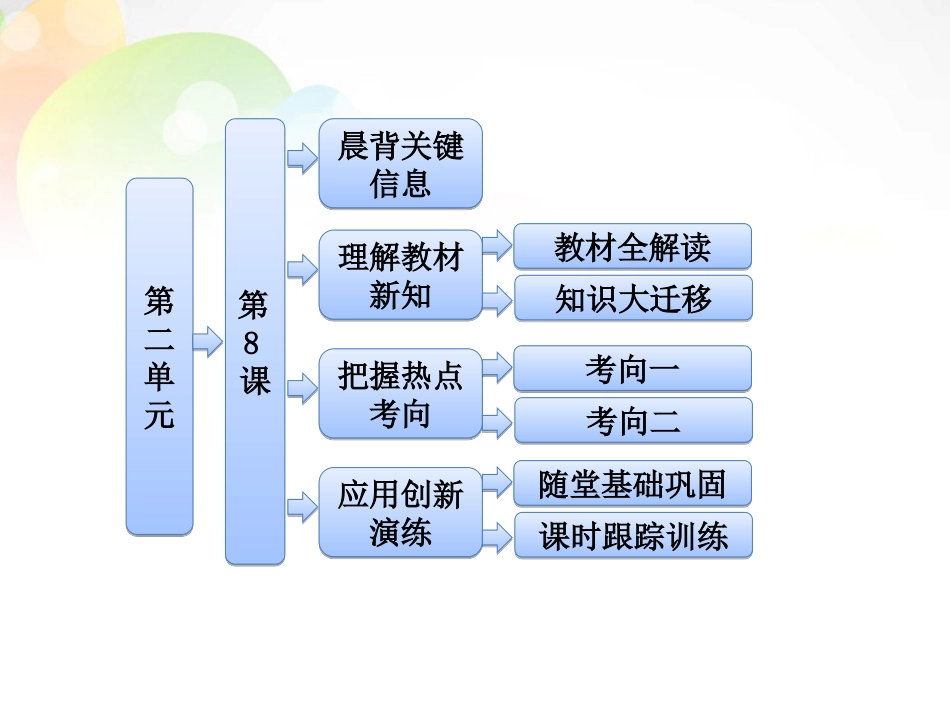 第二单元

第8课

晨背关键信息

理解教材新知

教材全解读

知识大迁移

把握热点考向

考向一

考向二

应用创新演练

随堂基础巩固

课时跟踪训练